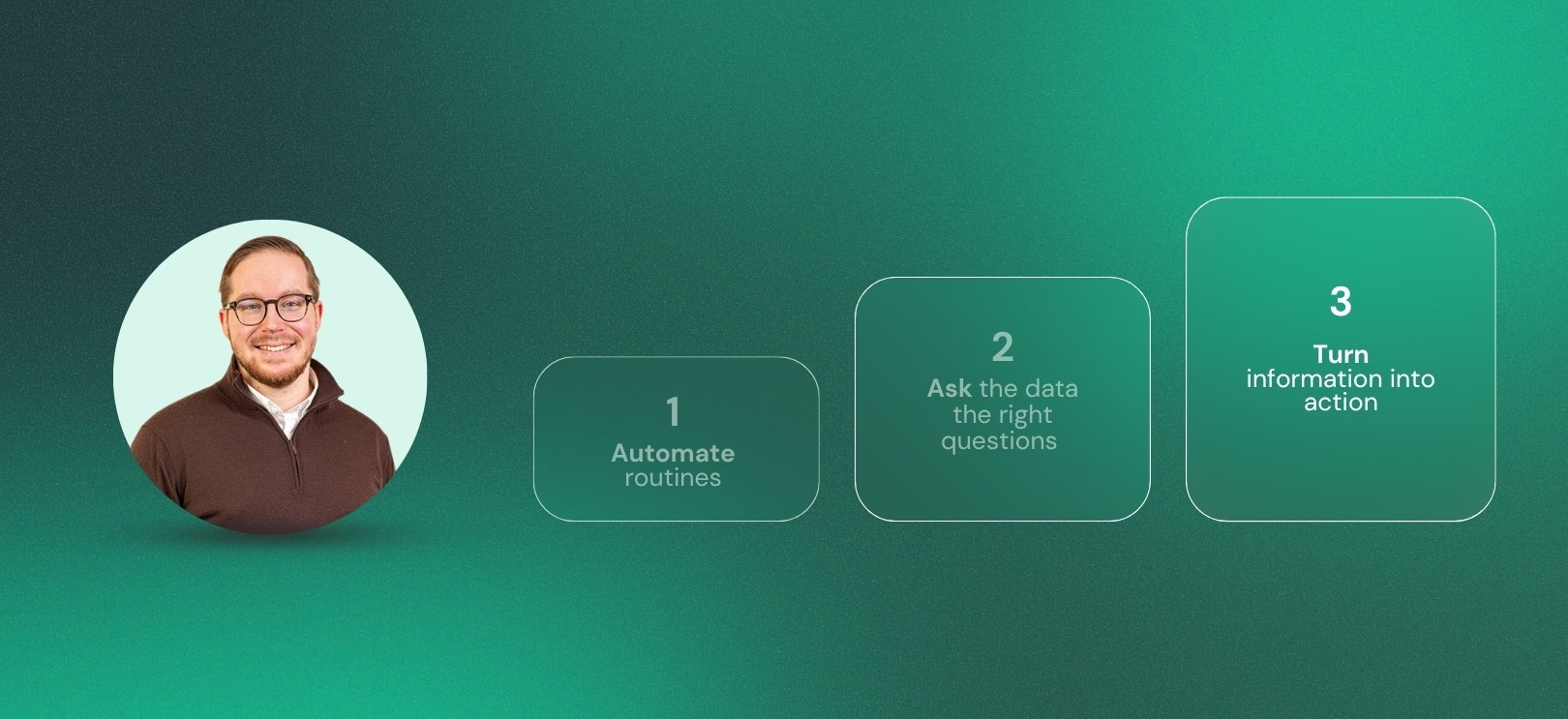 1
Automate routines

2
Ask the data the right questions

3
Turn information into action